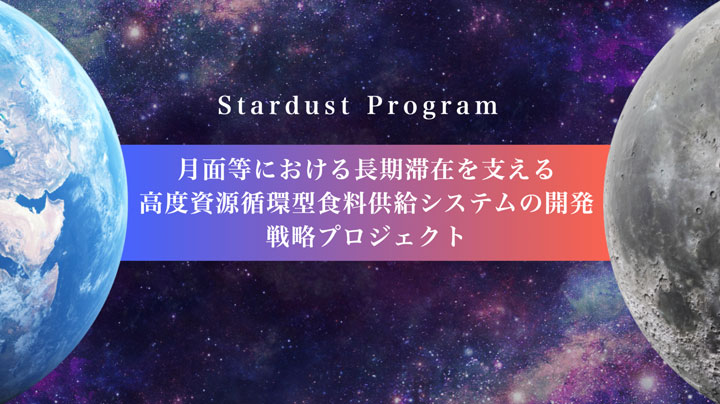 Stardust Program

月面等における長期滞在を支える
高度資源循環型食料供給システムの開発
戦略プロジェクト